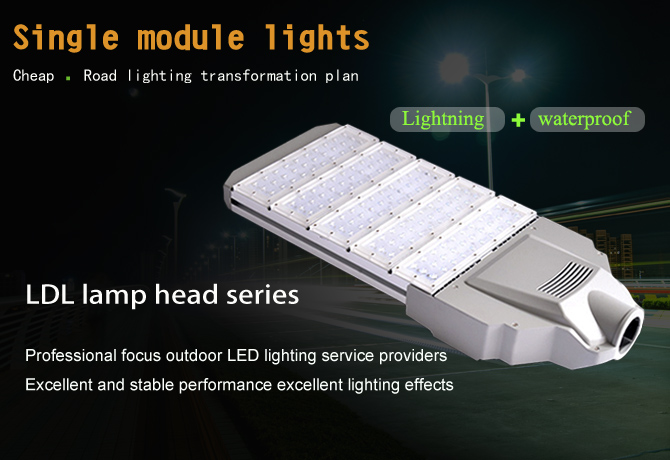 Single module lights

Cheap . Road lighting transformation plan

Lightning + waterproof

LDL lamp head series

Professional focus outdoor LED lighting service providers

Excellent and stable performance excellent lighting effects